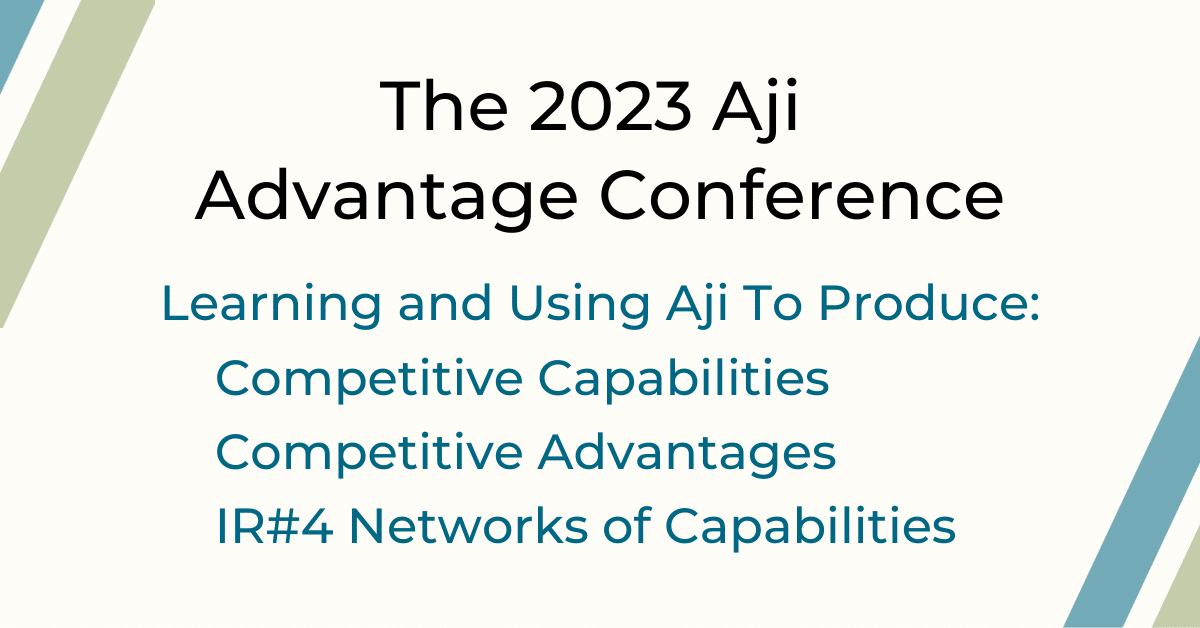 The 2023 Aji Advantage Conference

Learning and Using Aji To Produce:
Competitive Capabilities
Competitive Advantages
IR#4 Networks of Capabilities